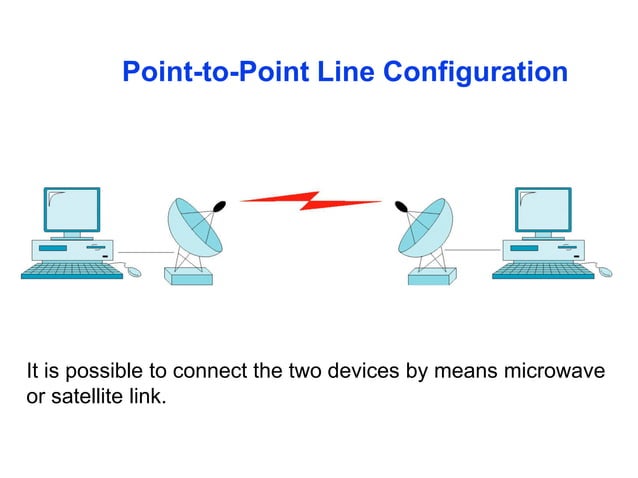 Point-to-Point Line Configuration

It is possible to connect the two devices by means microwave or satellite link.